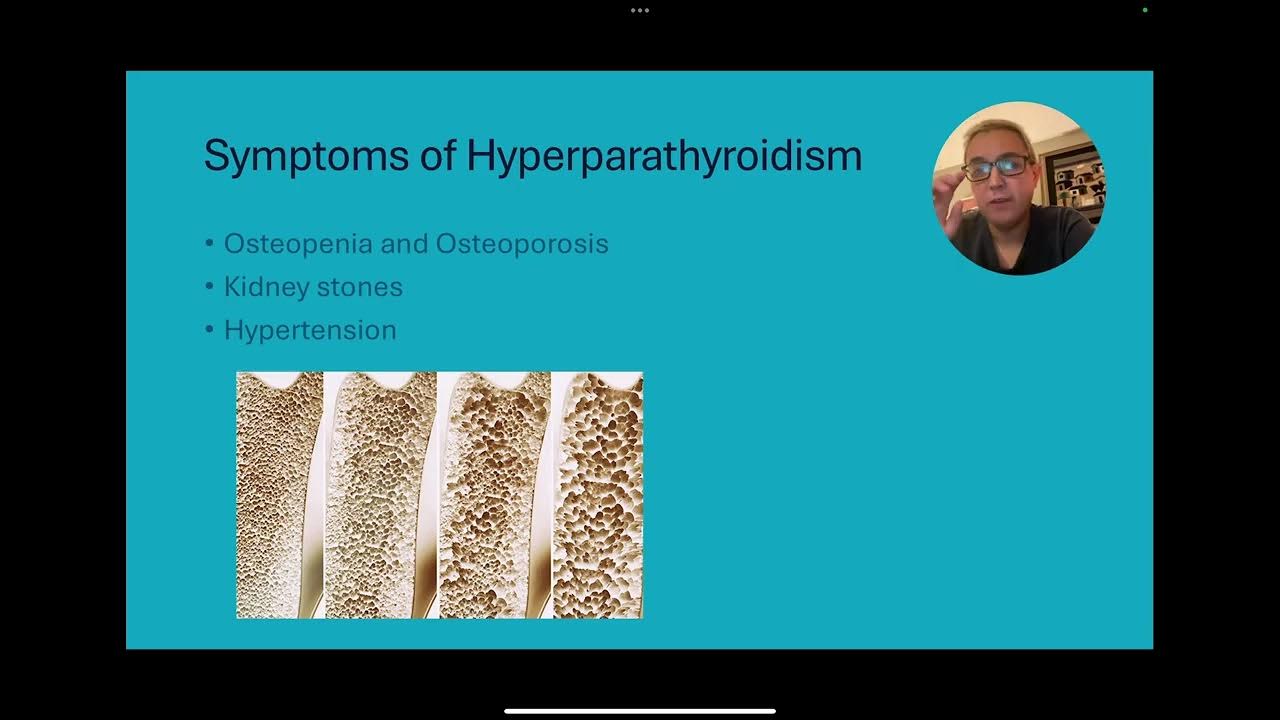 Symptoms of Hyperparathyroidism

• Osteopenia and Osteoporosis
• Kidney stones
• Hypertension